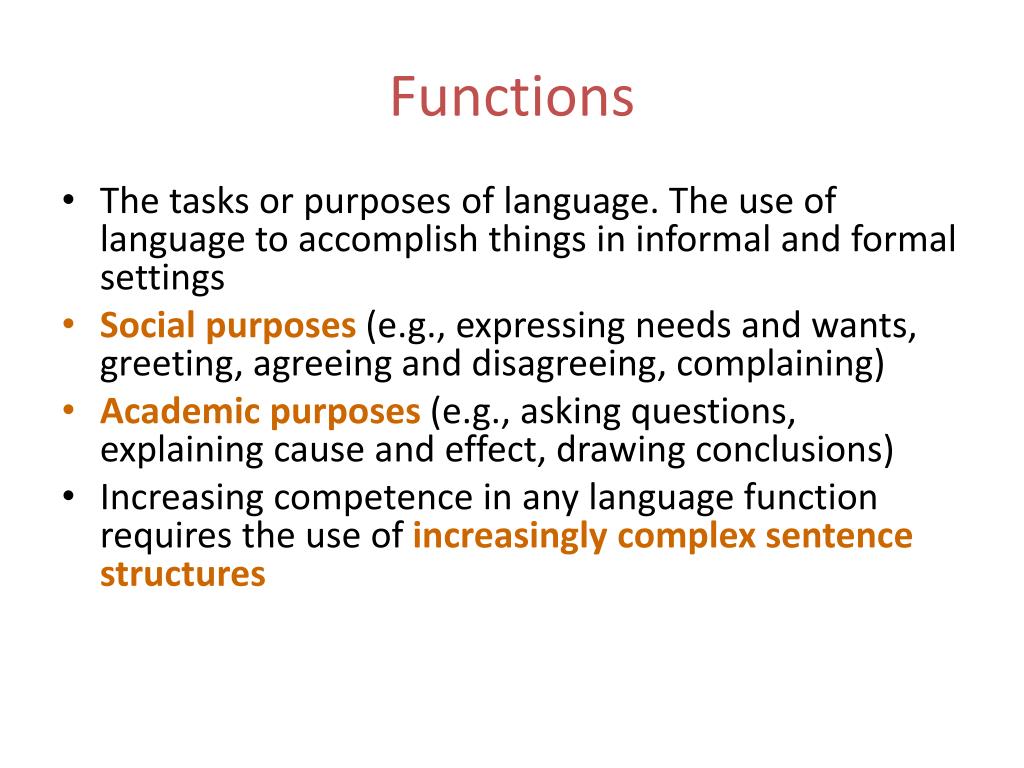 Functions

• The tasks or purposes of language. The use of language to accomplish things in informal and formal settings
• Social purposes (e.g., expressing needs and wants, greeting, agreeing and disagreeing, complaining)
• Academic purposes (e.g., asking questions, explaining cause and effect, drawing conclusions)
• Increasing competence in any language function requires the use of increasingly complex sentence structures